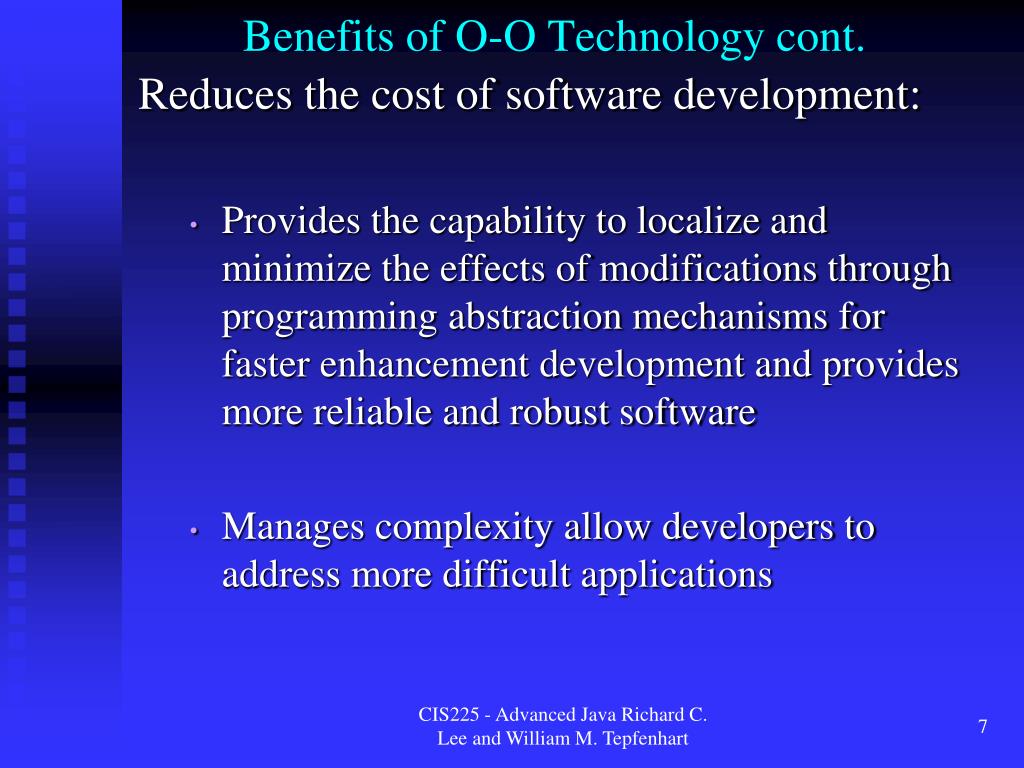 Benefits of O-O Technology cont.

Reduces the cost of software development:

• Provides the capability to localize and minimize the effects of modifications through programming abstraction mechanisms for faster enhancement development and provides more reliable and robust software

• Manages complexity allow developers to address more difficult applications

CIS225 - Advanced Java Richard C. Lee and William M. Tepfenhart

7